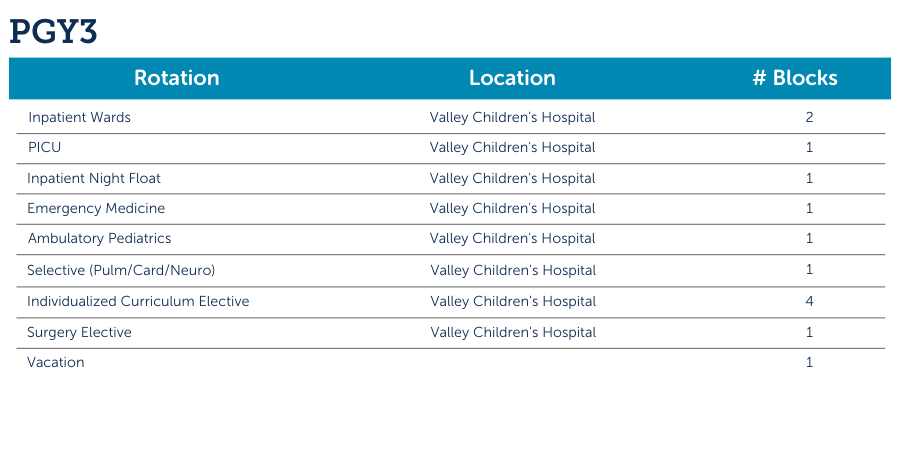 PGY3

| Rotation | Location | # Blocks |
|---|---|---|
| Inpatient Wards | Valley Children's Hospital | 2 |
| PICU | Valley Children's Hospital | 1 |
| Inpatient Night Float | Valley Children's Hospital | 1 |
| Emergency Medicine | Valley Children's Hospital | 1 |
| Ambulatory Pediatrics | Valley Children's Hospital | 1 |
| Selective (Pulm/Card/Neuro) | Valley Children's Hospital | 1 |
| Individualized Curriculum Elective | Valley Children's Hospital | 4 |
| Surgery Elective | Valley Children's Hospital | 1 |
| Vacation | | 1 |